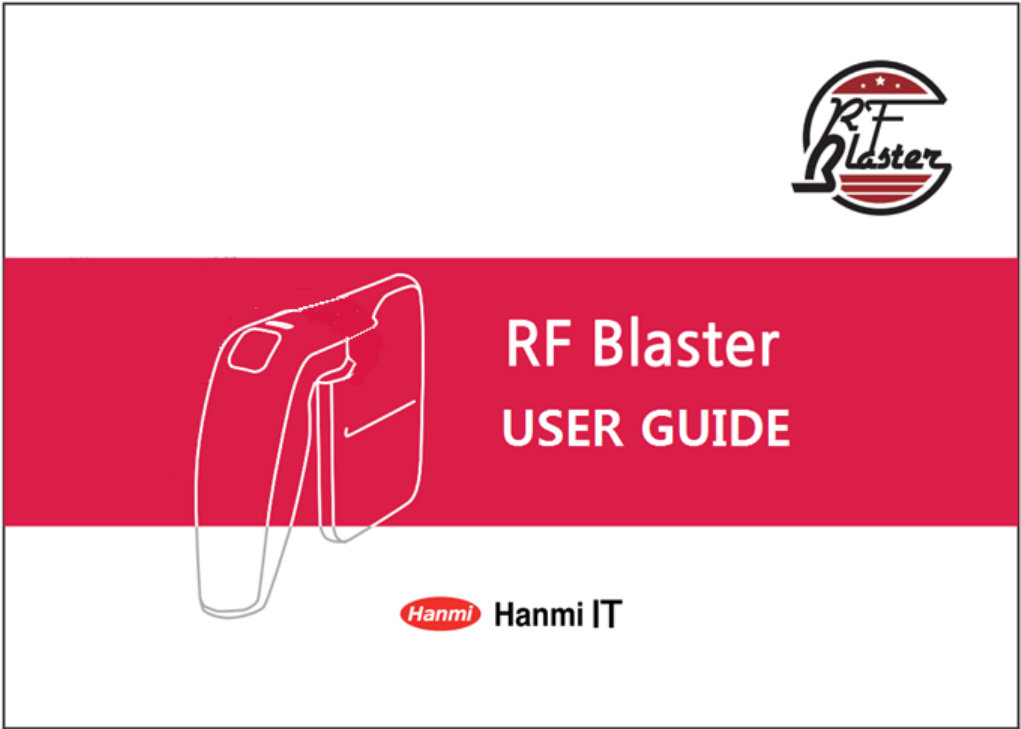 RF Blaster

RF Blaster
USER GUIDE

Hanmi Hanmi IT